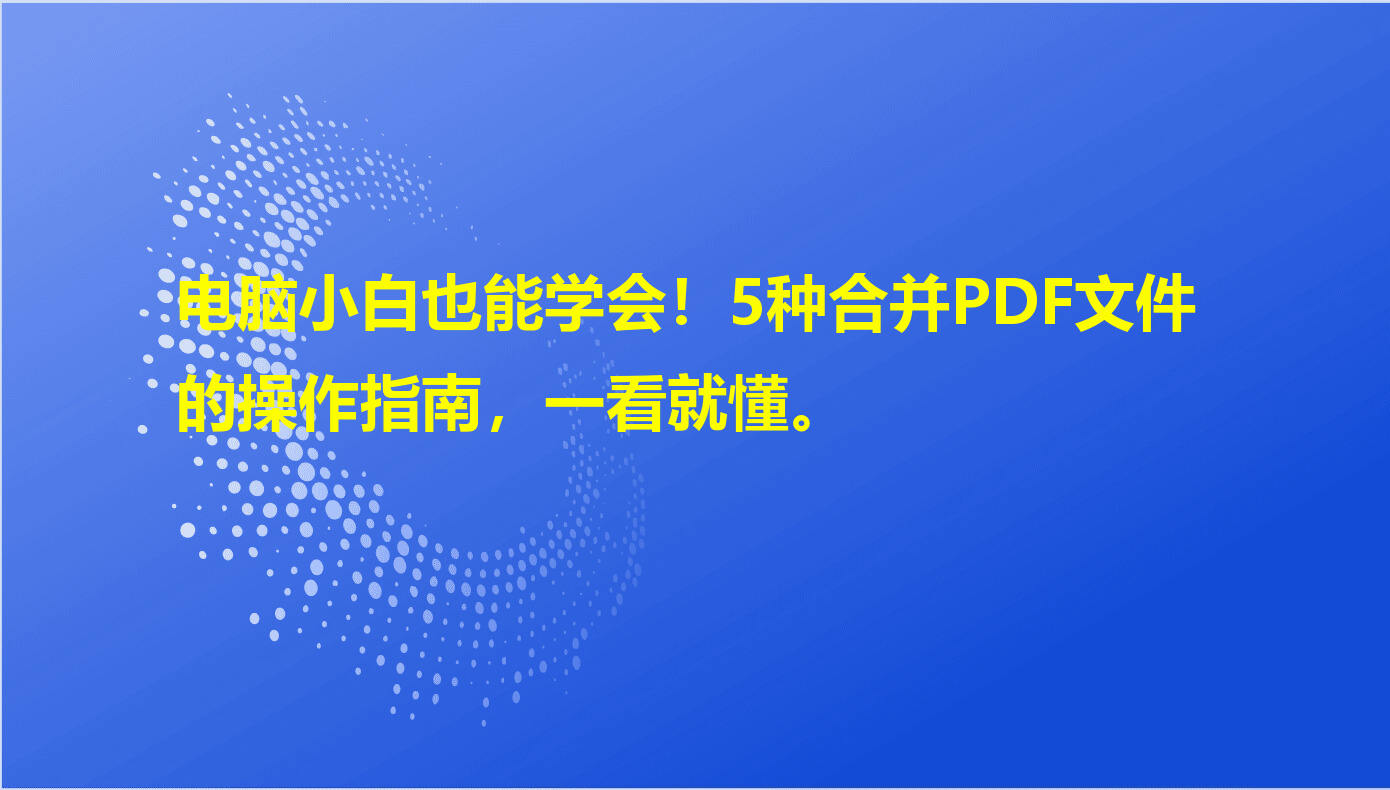 电脑小白也能学会！5种合并PDF文件的操作指南，一看就懂。